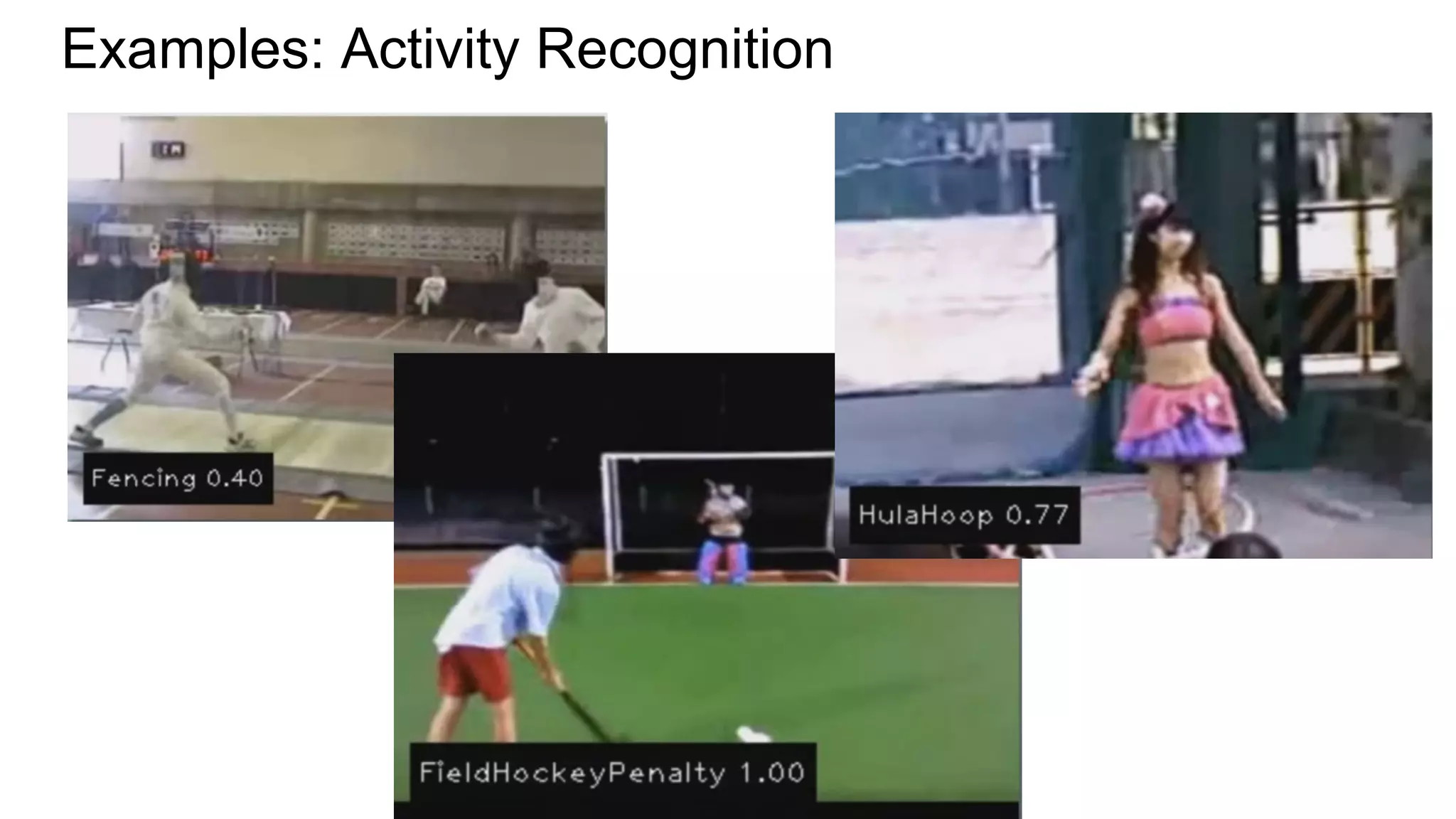 Examples: Activity Recognition

Fencing 0.40

HulaHoop 0.77

FieldHockeyPenalty 1.00